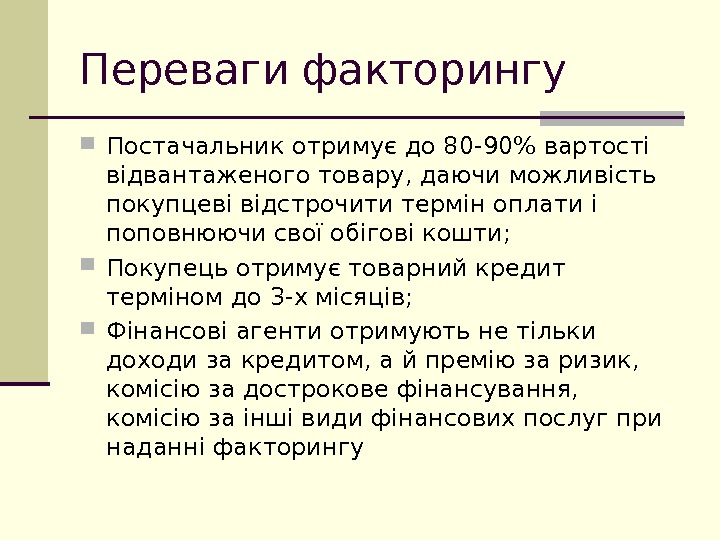 Переваги факторингу

Постачальник отримує до 80-90% вартості відвантаженого товару, даючи можливість покупцеві відстрочити термін оплати і поповнюючи свої обігові кошти;

Покупець отримує товарний кредит терміном до 3-х місяців;

Фінансові агенти отримують не тільки доходи за кредитом, а й премію за ризик, комісію за дострокове фінансування, комісію за інші види фінансових послуг при наданні факторингу